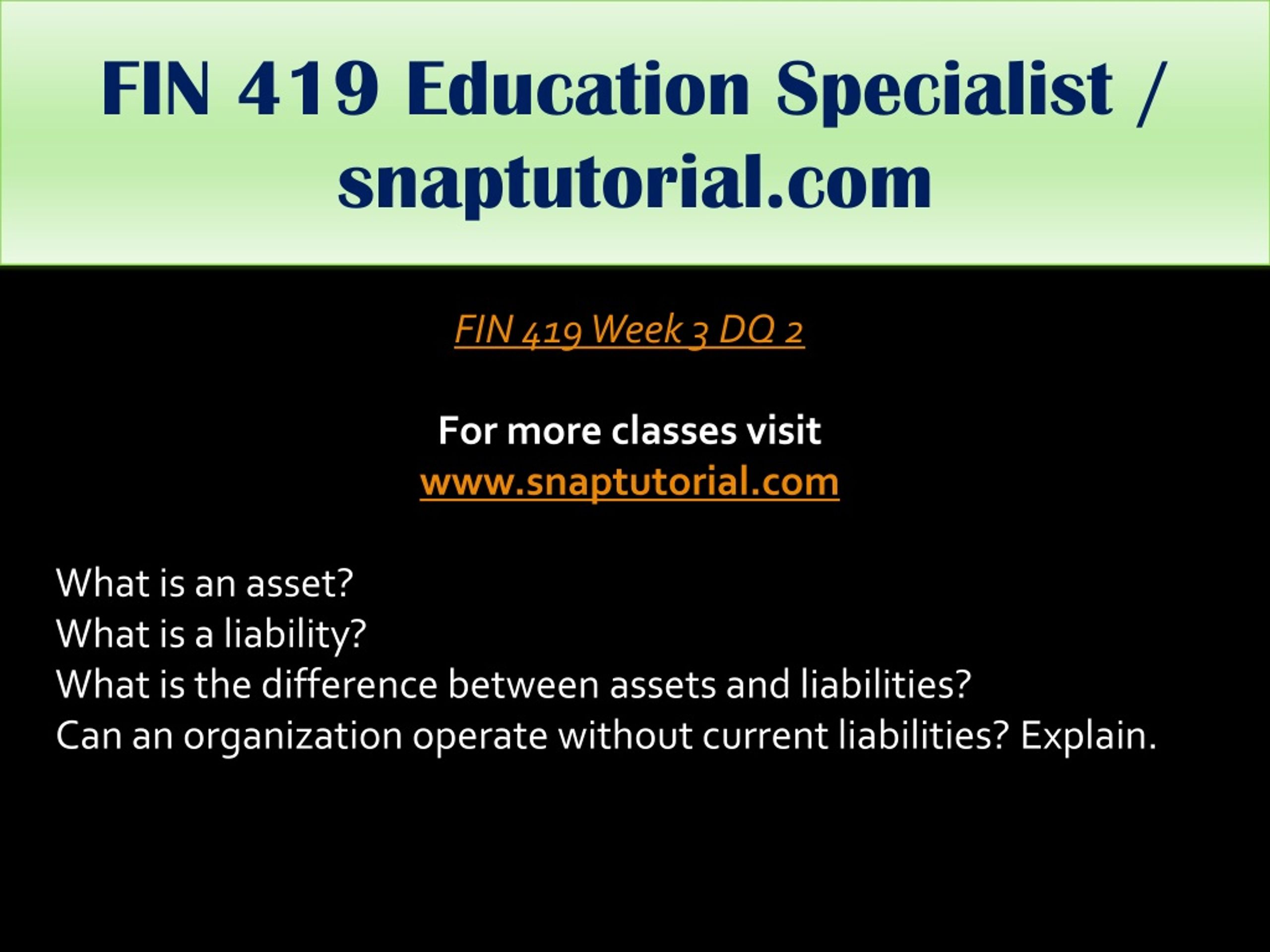 FIN 419 Education Specialist / snaptutorial.com

FIN 419 Week 3 DQ 2

For more classes visit
www.snaptutorial.com

What is an asset?
What is a liability?
What is the difference between assets and liabilities?
Can an organization operate without current liabilities? Explain.